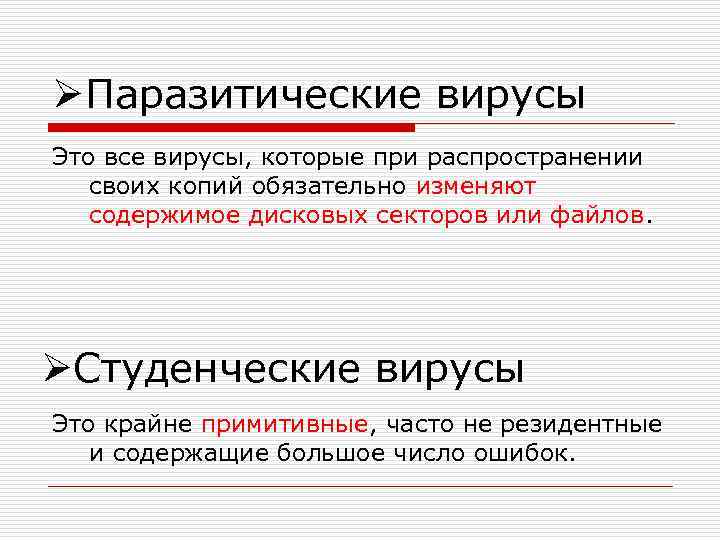 ➢Паразитические вирусы

Это все вирусы, которые при распространении своих копий обязательно изменяют содержимое дисковых секторов или файлов.

➢Студенческие вирусы

Это крайне примитивные, часто не резидентные и содержащие большое число ошибок.